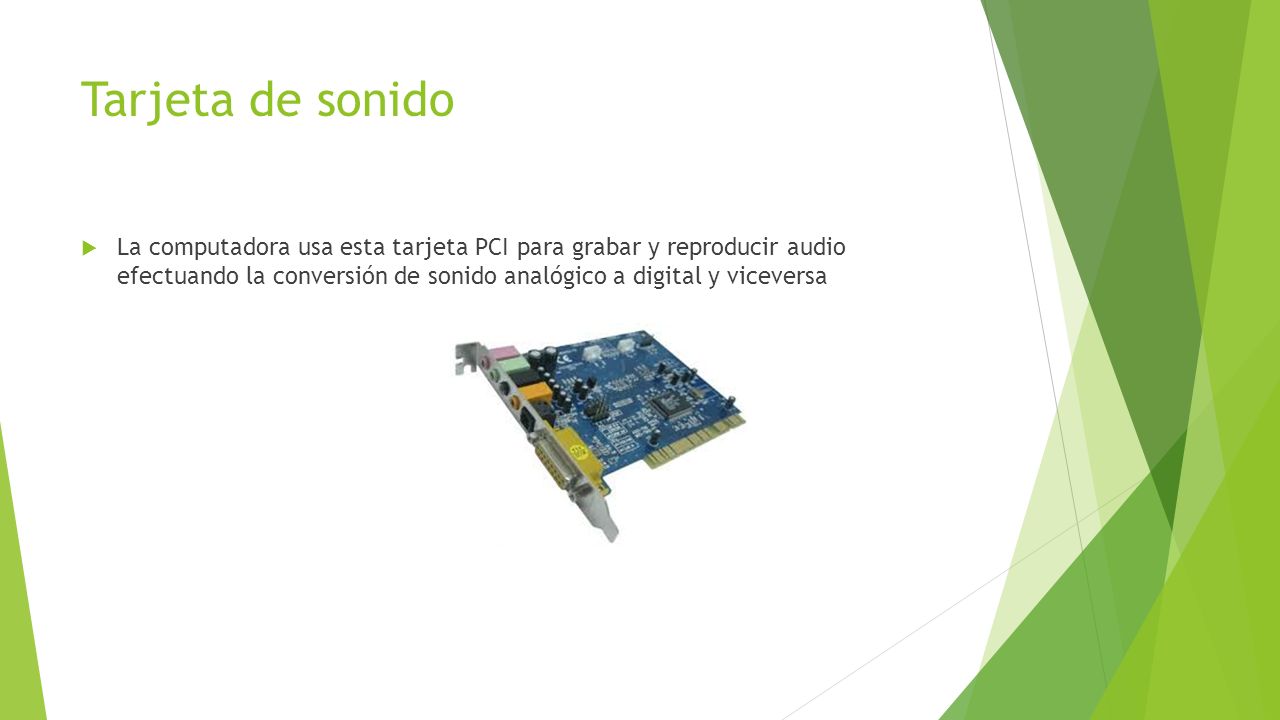 Tarjeta de sonido

La computadora usa esta tarjeta PCI para grabar y reproducir audio efectuando la conversión de sonido analógico a digital y viceversa